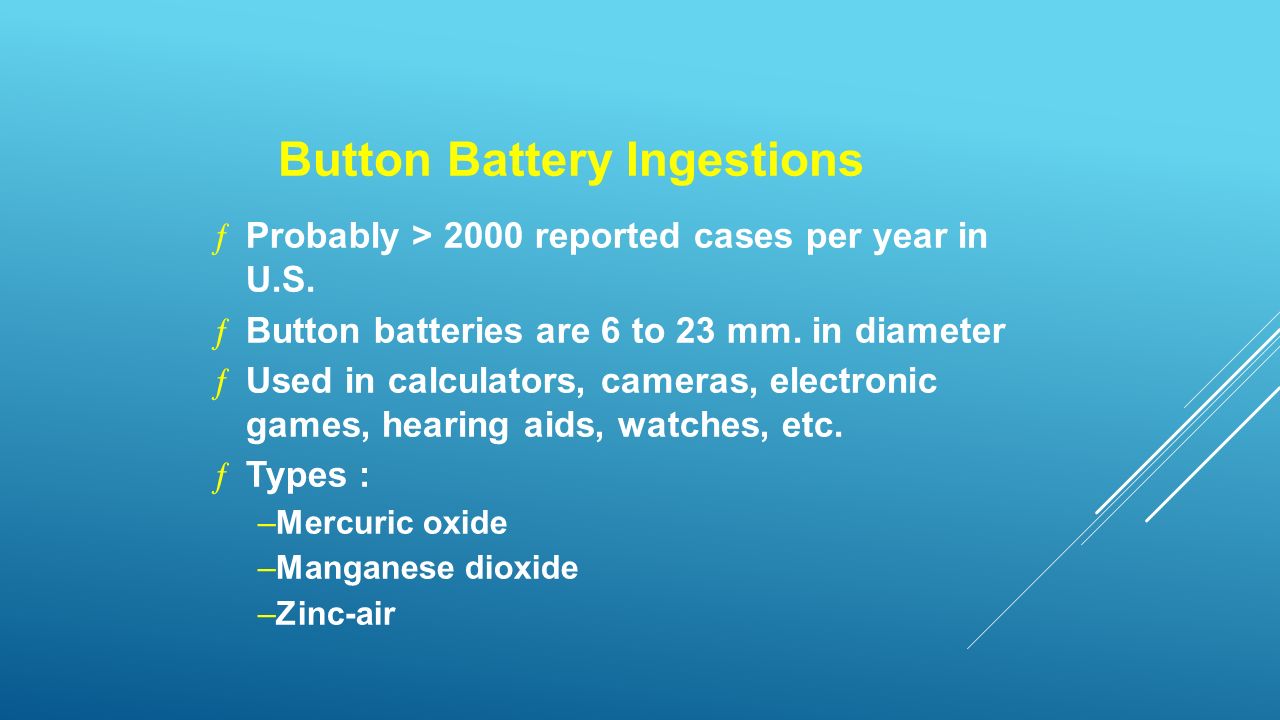 Button Battery Ingestions

ƒ Probably > 2000 reported cases per year in U.S.

ƒ Button batteries are 6 to 23 mm. in diameter

ƒ Used in calculators, cameras, electronic games, hearing aids, watches, etc.

ƒ Types :

–Mercuric oxide

–Manganese dioxide

–Zinc-air